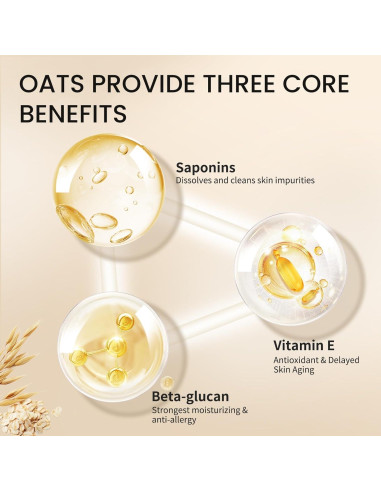 OATS PROVIDE THREE CORE BENEFITS

Saponins
Dissolves and cleans skin impurities

Vitamin E
Antioxidant & Delayed Skin Aging

Beta-glucan
Strongest moisturizing & anti-allergy